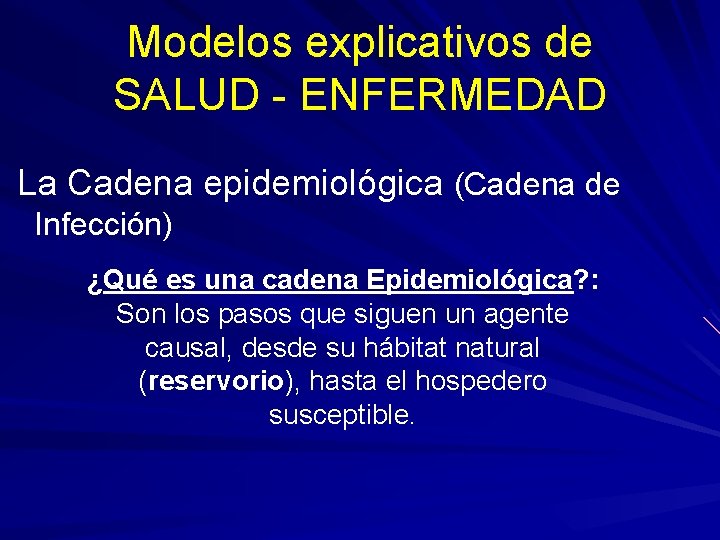 Modelos explicativos de SALUD - ENFERMEDAD

La Cadena epidemiológica (Cadena de Infección)

¿Qué es una cadena Epidemiológica?:
Son los pasos que siguen un agente causal, desde su hábitat natural (reservorio), hasta el hospedero susceptible.